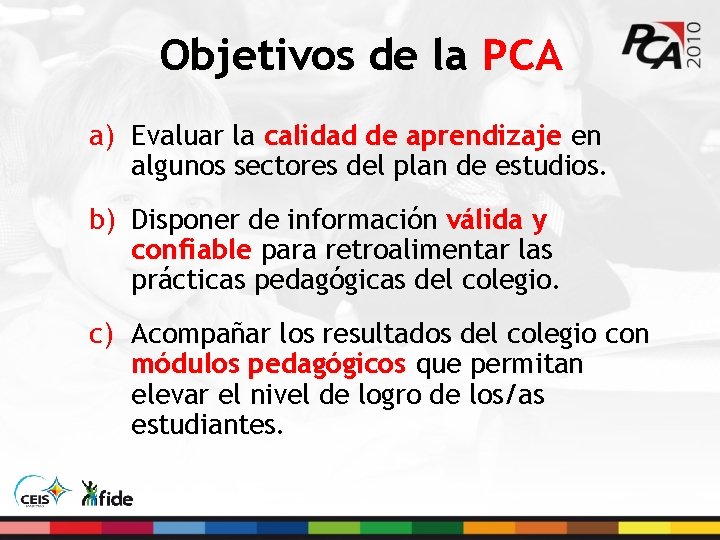 Objetivos de la PCA

PCA 2010

a) Evaluar la calidad de aprendizaje en algunos sectores del plan de estudios.

b) Disponer de información válida y confiable para retroalimentar las prácticas pedagógicas del colegio.

c) Acompañar los resultados del colegio con módulos pedagógicos que permitan elevar el nivel de logro de los/as estudiantes.

CEIS fide